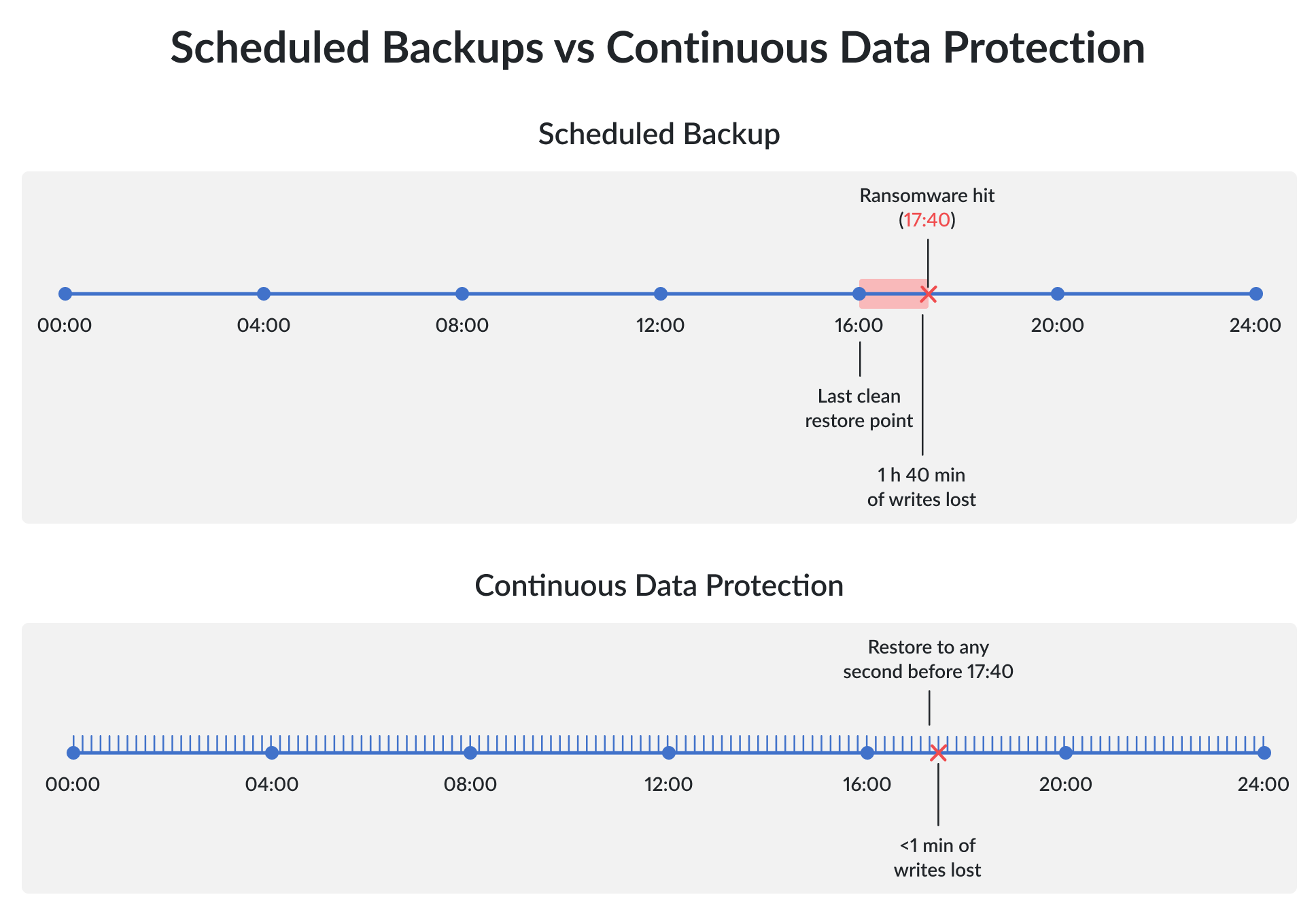 Scheduled Backups vs Continuous Data Protection

Scheduled Backup

Ransomware hit
(17:40)

00:00
04:00
08:00
12:00
16:00
20:00
24:00

Last clean
restore point

1 h 40 min
of writes lost

Continuous Data Protection

Restore to any
second before 17:40

00:00
04:00
08:00
12:00
16:00
20:00
24:00

<1 min of
writes lost